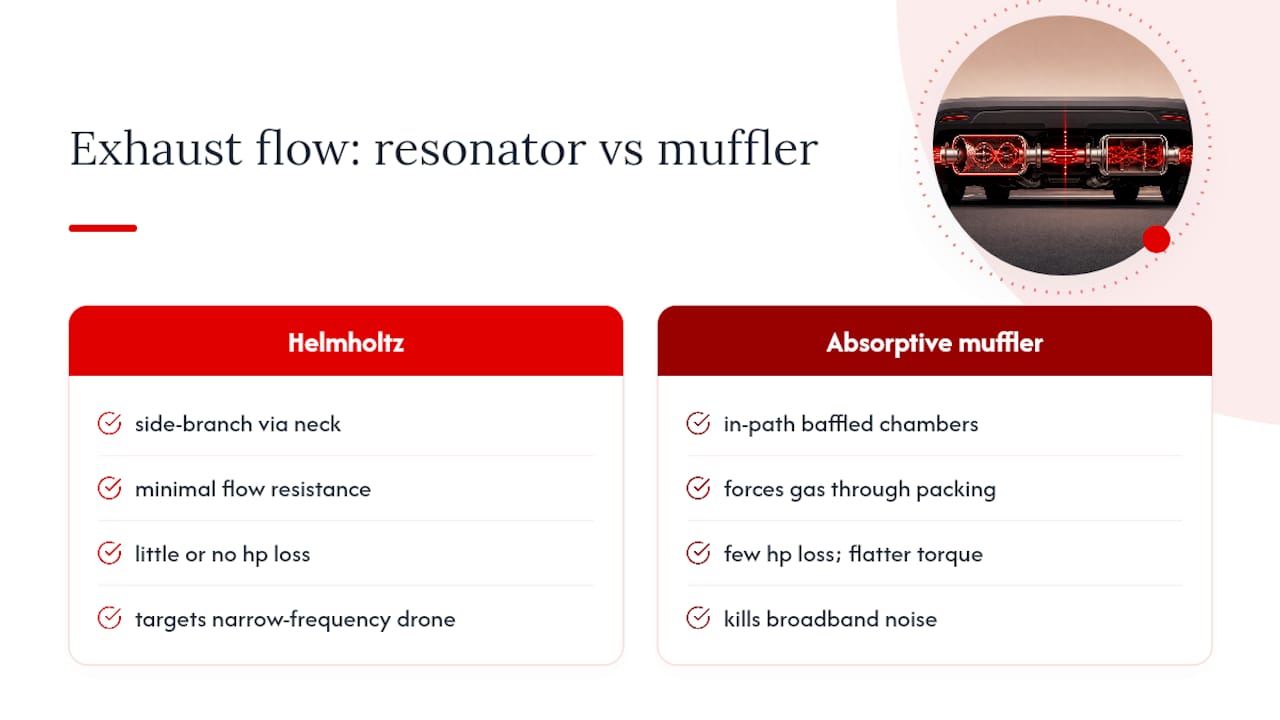 Exhaust flow: resonator vs muffler

Helmholtz

side-branch via neck

minimal flow resistance

little or no hp loss

targets narrow-frequency drone

Absorptive muffler

in-path baffled chambers

forces gas through packing

few hp loss; flatter torque

kills broadband noise